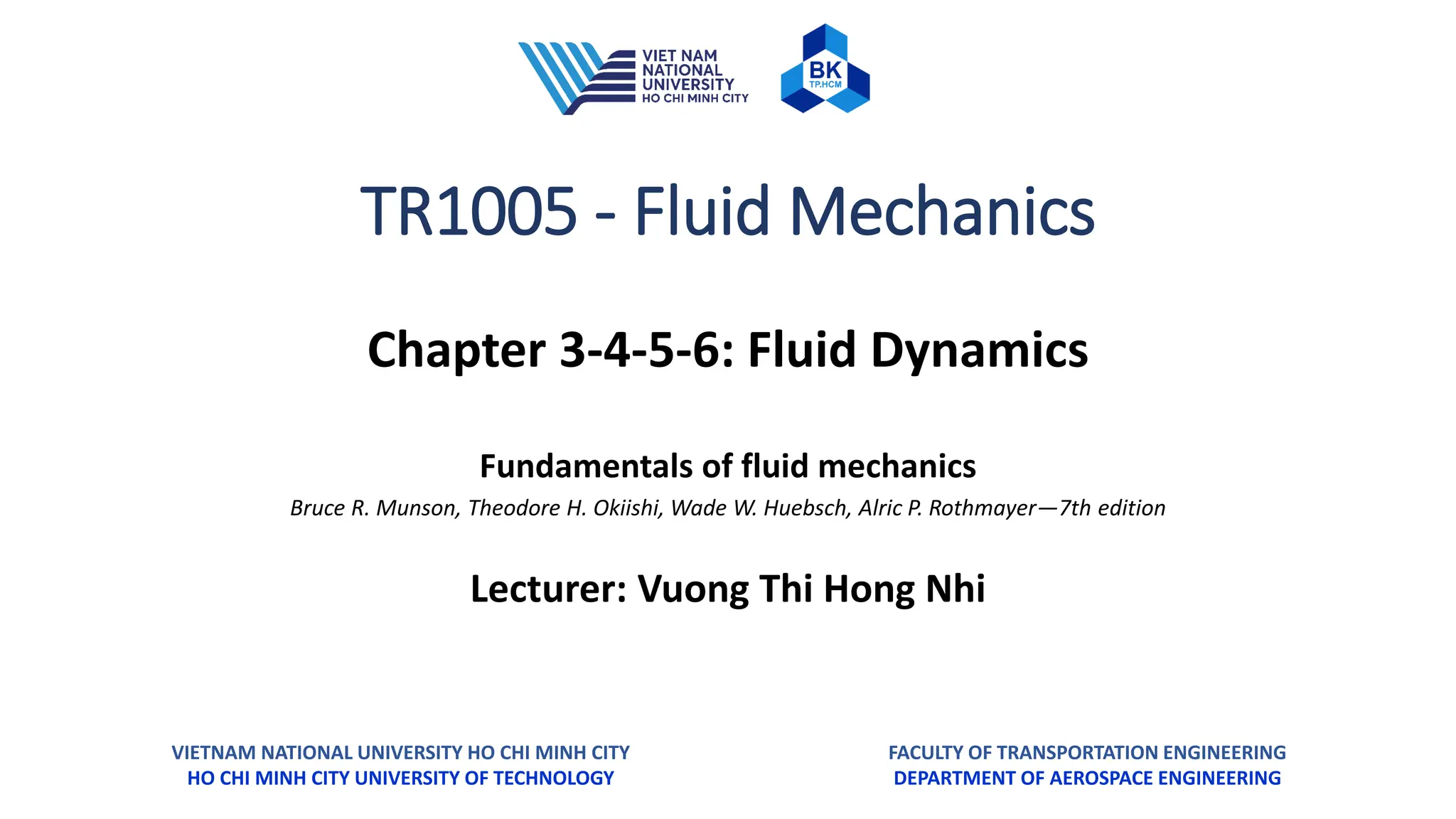 VIET NAM NATIONAL UNIVERSITY HO CHI MINH CITY

BK TP.HCM

TR1005 - Fluid Mechanics

Chapter 3-4-5-6: Fluid Dynamics

Fundamentals of fluid mechanics

Bruce R. Munson, Theodore H. Okiishi, Wade W. Huebsch, Alric P. Rothmayer—7th edition

Lecturer: Vuong Thi Hong Nhi

VIETNAM NATIONAL UNIVERSITY HO CHI MINH CITY
HO CHI MINH CITY UNIVERSITY OF TECHNOLOGY

FACULTY OF TRANSPORTATION ENGINEERING
DEPARTMENT OF AEROSPACE ENGINEERING